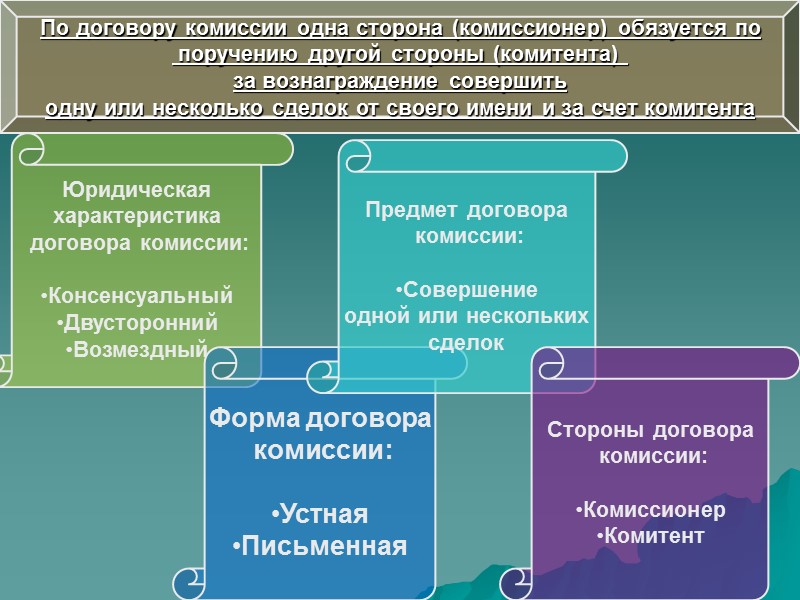 По договору комиссии одна сторона (комиссионер) обязуется по поручению другой стороны (комитента) за вознаграждение совершить одну или несколько сделок от своего имени и за счет комитента

Юридическая характеристика договора комиссии:

•Консенсуальный
•Двусторонний
•Возмездный

Предмет договора комиссии:

•Совершение одной или нескольких сделок

Форма договора комиссии:

•Устная
•Письменная

Стороны договора комиссии:

•Комиссионер
•Комитент